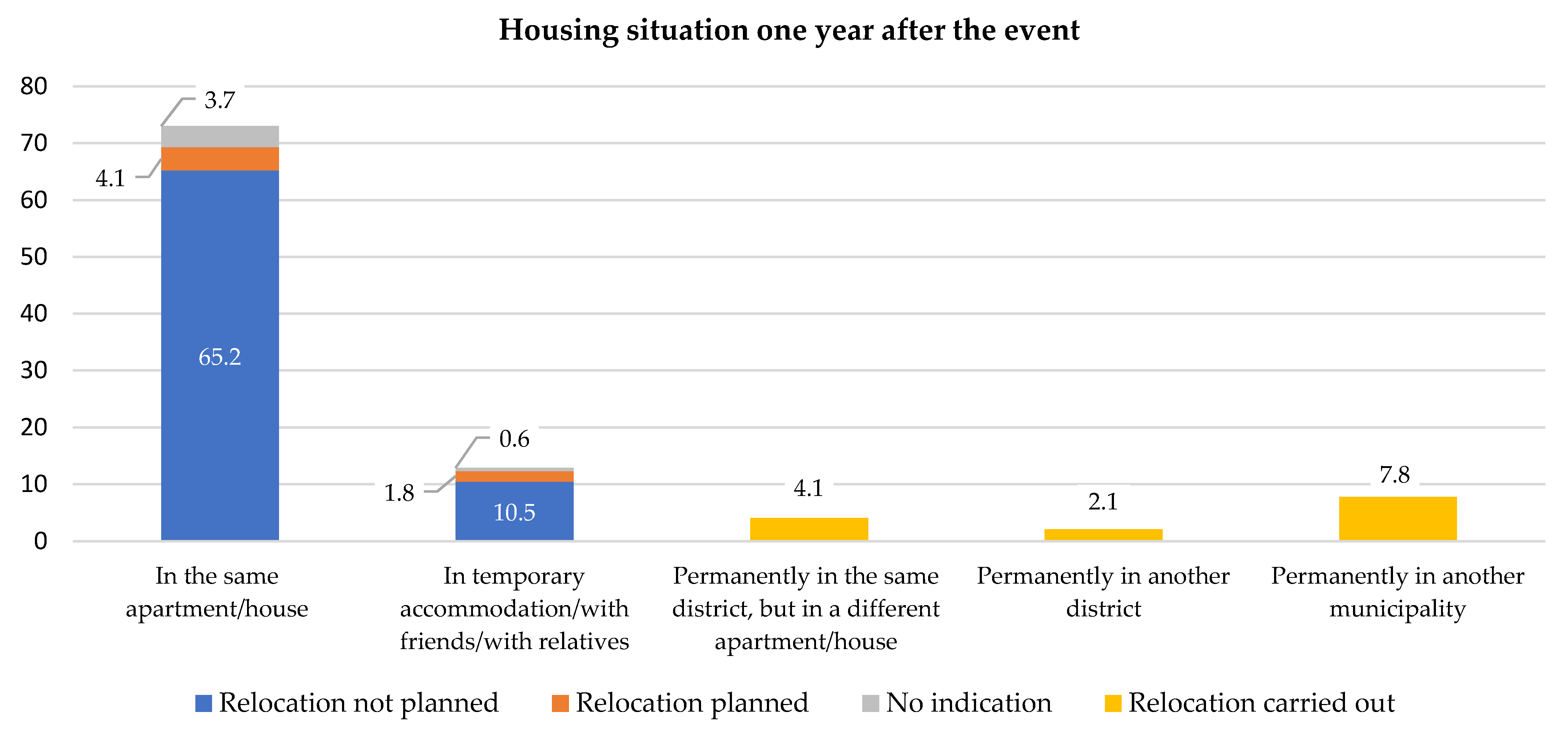 Housing situation one year after the event

80
70
60
50
40
30
20
10
0

3.7
4.1
65.2

0.6
1.8
10.5

4.1

2.1

7.8

In the same apartment/house

In temporary accommodation/with friends/with relatives

Permanently in the same district, but in a different apartment/house

Permanently in another district

Permanently in another municipality

Relocation not planned
Relocation planned
No indication
Relocation carried out